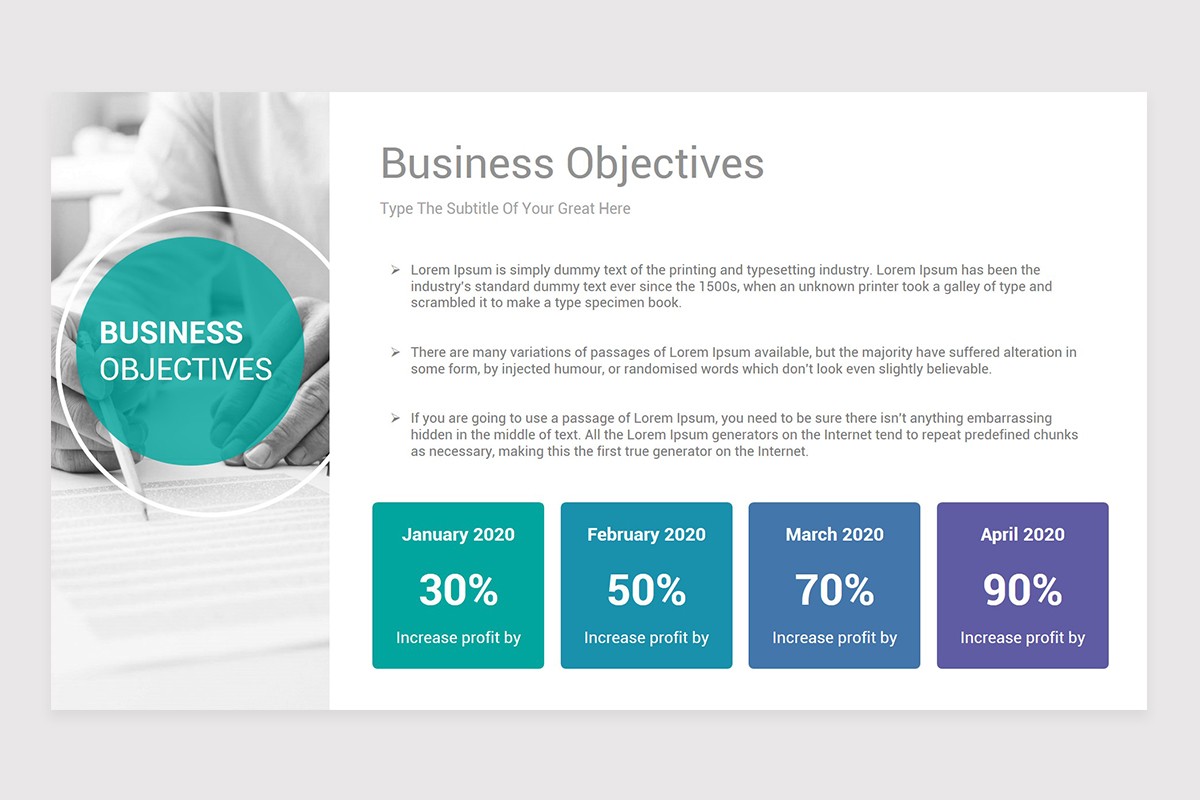 BUSINESS OBJECTIVES

Business Objectives

Type The Subtitle Of Your Great Here

➢ Lorem Ipsum is simply dummy text of the printing and typesetting industry. Lorem Ipsum has been the industry's standard dummy text ever since the 1500s, when an unknown printer took a galley of type and scrambled it to make a type specimen book.

➢ There are many variations of passages of Lorem Ipsum available, but the majority have suffered alteration in some form, by injected humour, or randomised words which don't look even slightly believable.

➢ If you are going to use a passage of Lorem Ipsum, you need to be sure there isn't anything embarrassing hidden in the middle of text. All the Lorem Ipsum generators on the Internet tend to repeat predefined chunks as necessary, making this the first true generator on the Internet.

January 2020
30%
Increase profit by

February 2020
50%
Increase profit by

March 2020
70%
Increase profit by

April 2020
90%
Increase profit by